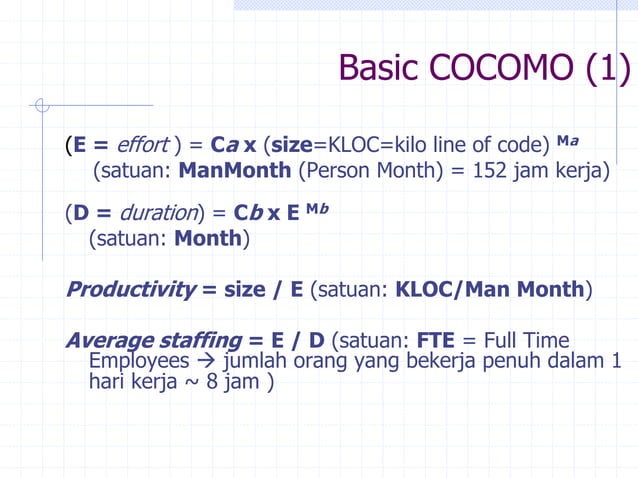 Basic COCOMO (1)

(E = effort ) = Ca x (size=KLOC=kilo line of code) $^{Ma}$
(satuan: ManMonth (Person Month) = 152 jam kerja)

(D = duration) = Cb x E $^{Mb}$
(satuan: Month)

Productivity = size / E (satuan: KLOC/Man Month)

Average staffing = E / D (satuan: FTE = Full Time Employees → jumlah orang yang bekerja penuh dalam 1 hari kerja ~ 8 jam )